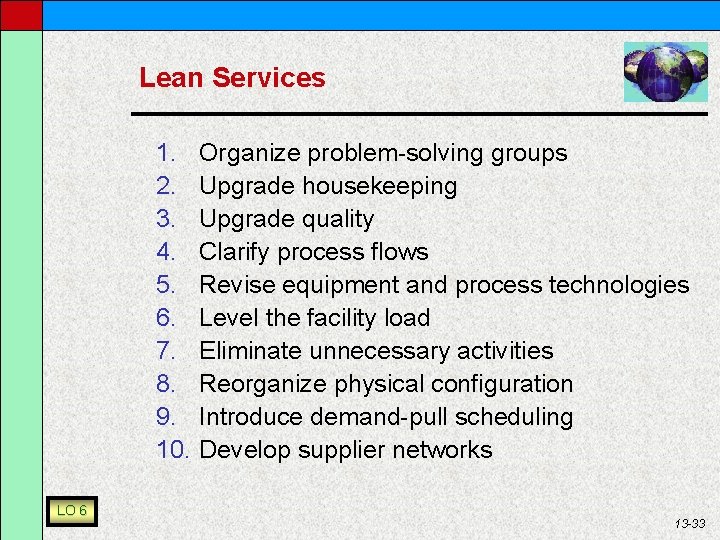 Lean Services

1. Organize problem-solving groups
2. Upgrade housekeeping
3. Upgrade quality
4. Clarify process flows
5. Revise equipment and process technologies
6. Level the facility load
7. Eliminate unnecessary activities
8. Reorganize physical configuration
9. Introduce demand-pull scheduling
10. Develop supplier networks

LO 6

13-33